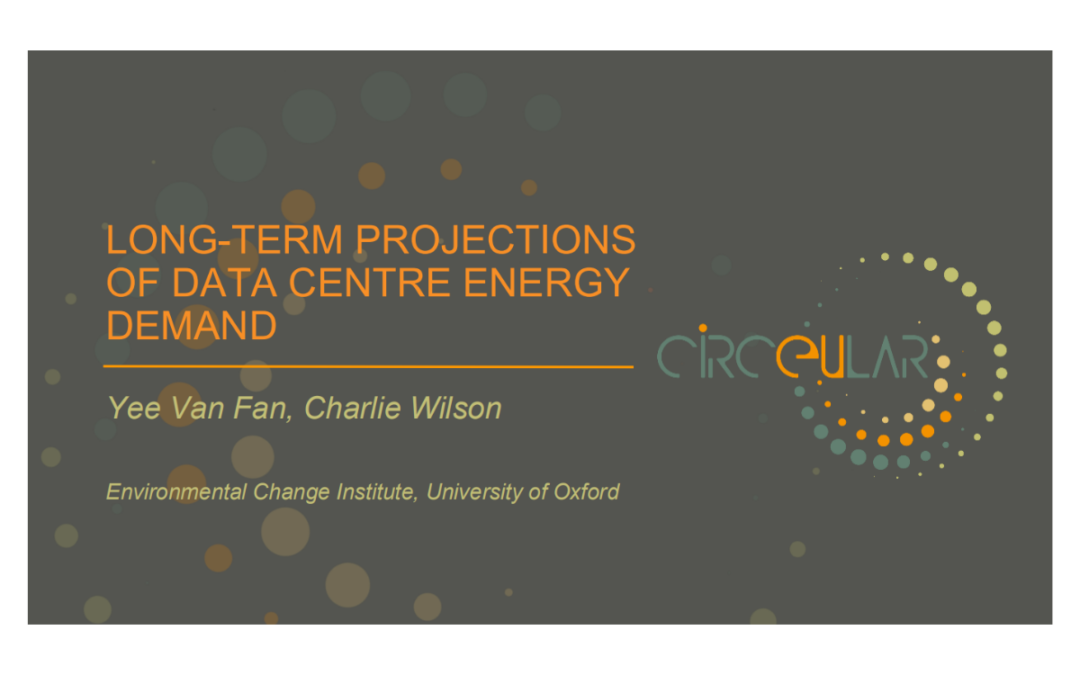 LONG-TERM PROJECTIONS OF DATA CENTRE ENERGY DEMAND

Yee Van Fan, Charlie Wilson

Environmental Change Institute, University of Oxford

CIRCEULAR